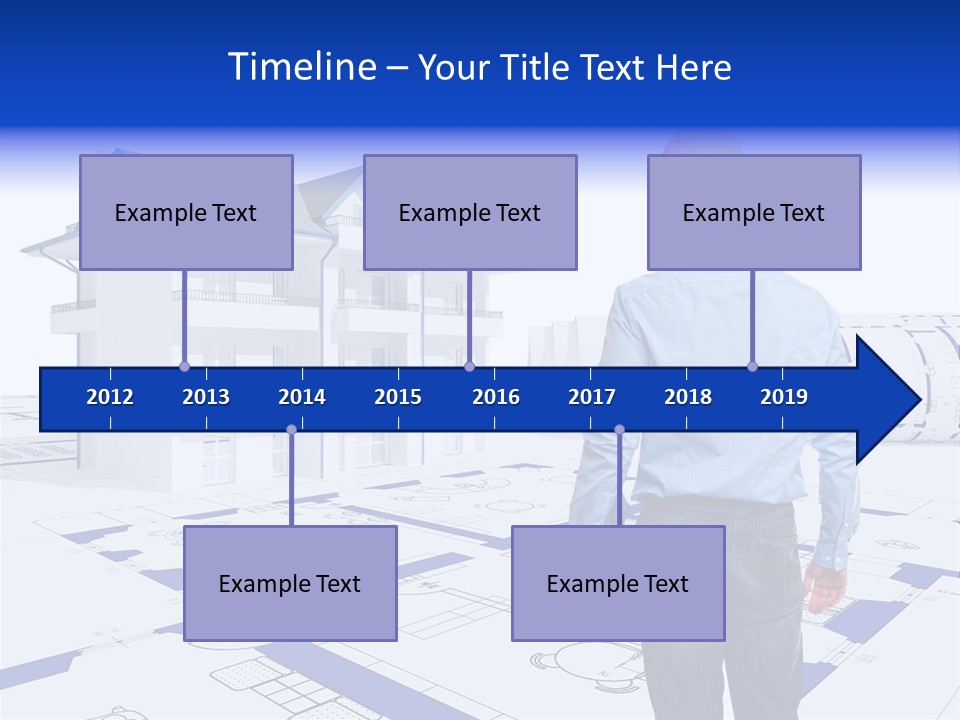 Timeline – Your Title Text Here

Example Text

Example Text

Example Text

2012 2013 2014 2015 2016 2017 2018 2019

Example Text

Example Text